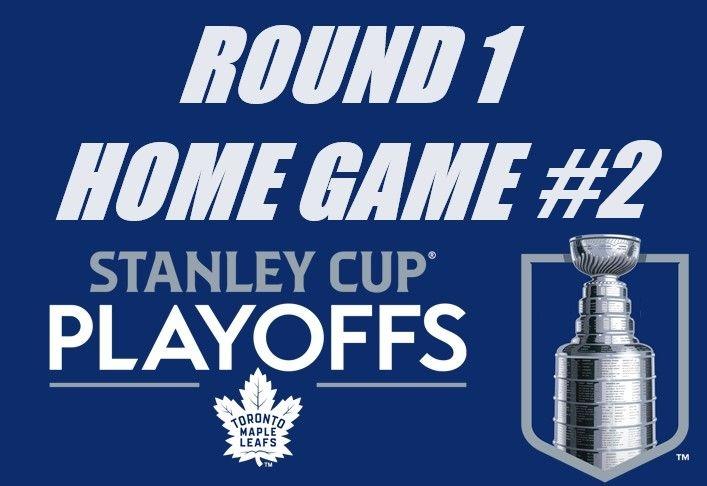 ROUND 1
HOME GAME #2

STANLEY CUP®
PLAYOFFS

TORONTO
MAPLE
LEAFS
™

™